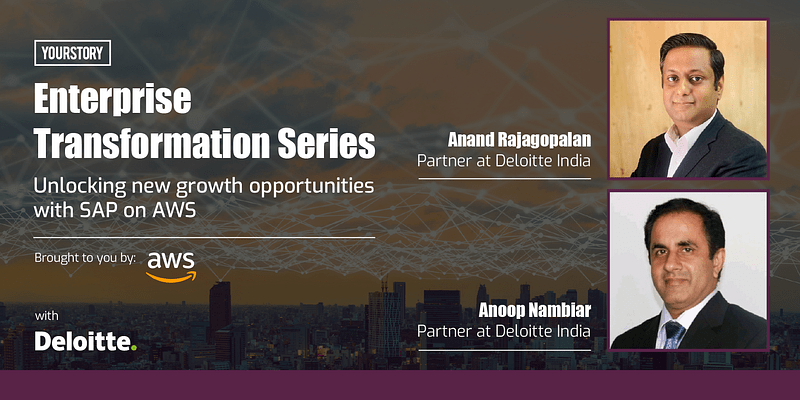 YOURSTORY

Enterprise Transformation Series

Unlocking new growth opportunities with SAP on AWS

Brought to you by: aws

with

Deloitte.

Anand Rajagopalan
Partner at Deloitte India

Anoop Nambiar
Partner at Deloitte India